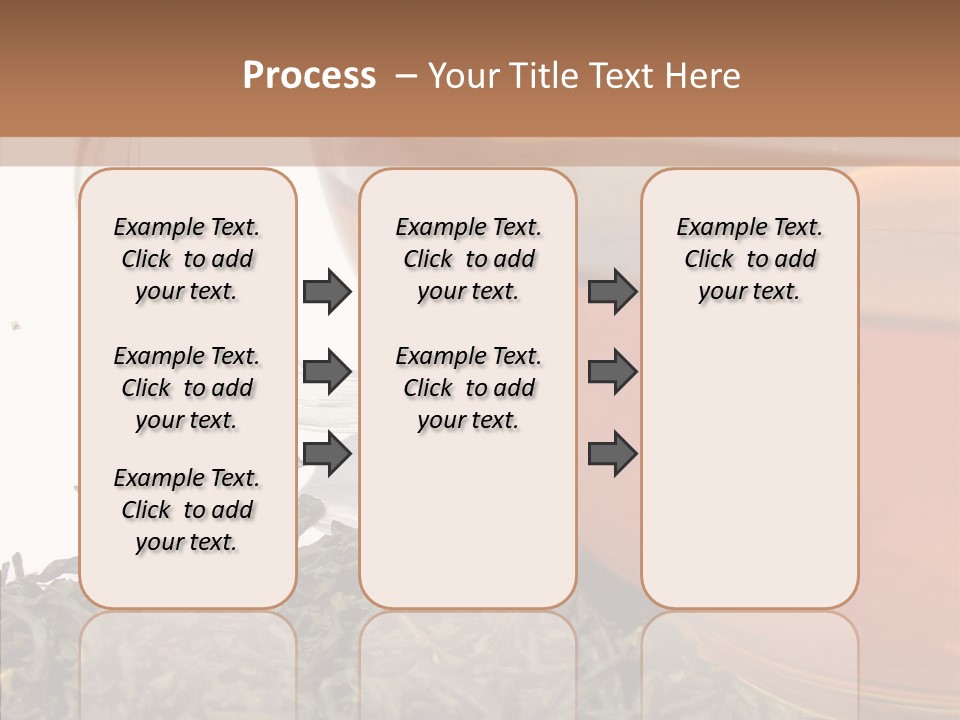 Process – Your Title Text Here

Example Text. Click to add your text.

Example Text. Click to add your text.

Example Text. Click to add your text.

Example Text. Click to add your text.

Example Text. Click to add your text.

Example Text. Click to add your text.